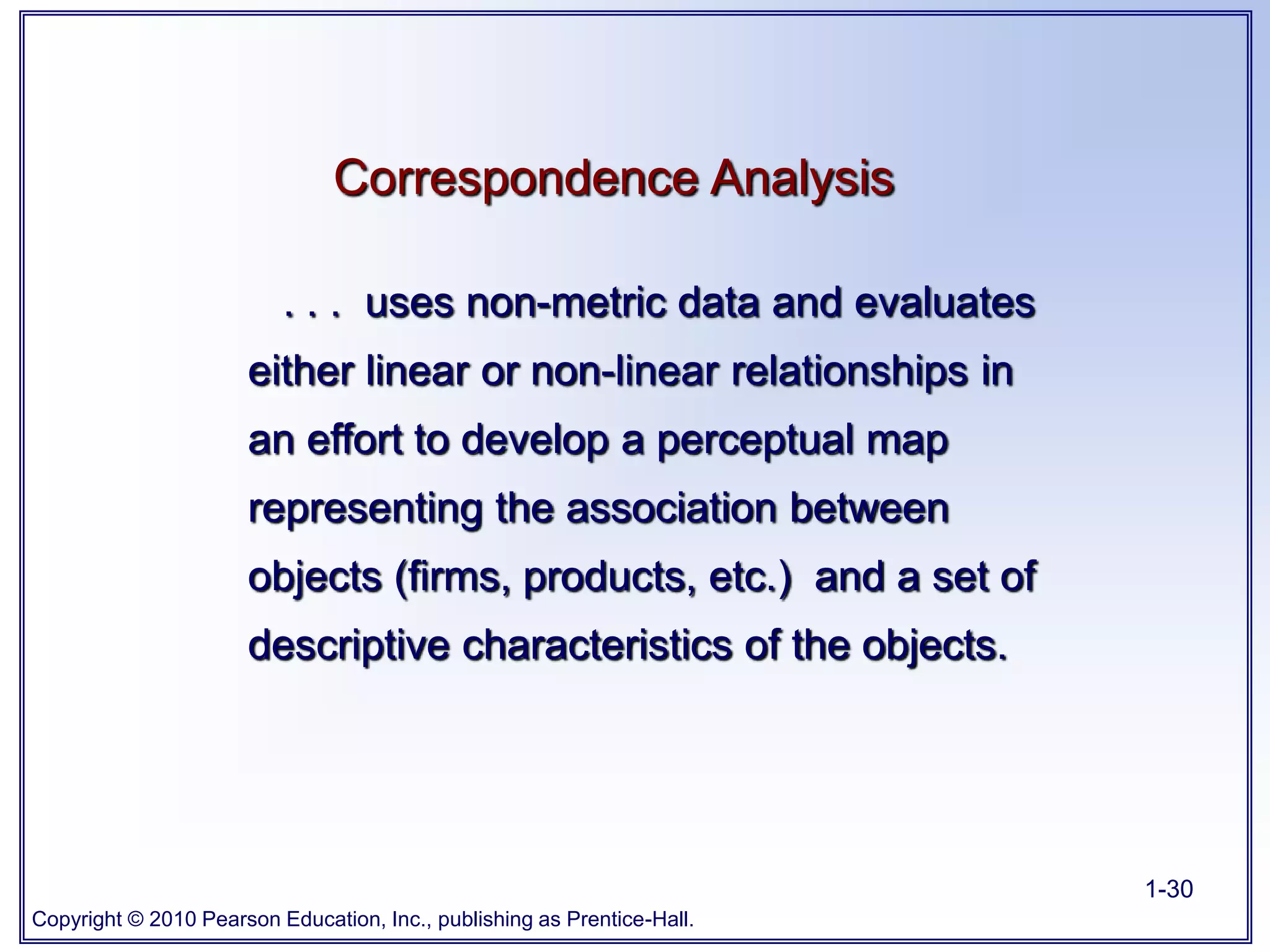 Correspondence Analysis

. . . uses non-metric data and evaluates either linear or non-linear relationships in an effort to develop a perceptual map representing the association between objects (firms, products, etc.) and a set of descriptive characteristics of the objects.

1-30

Copyright © 2010 Pearson Education, Inc., publishing as Prentice-Hall.